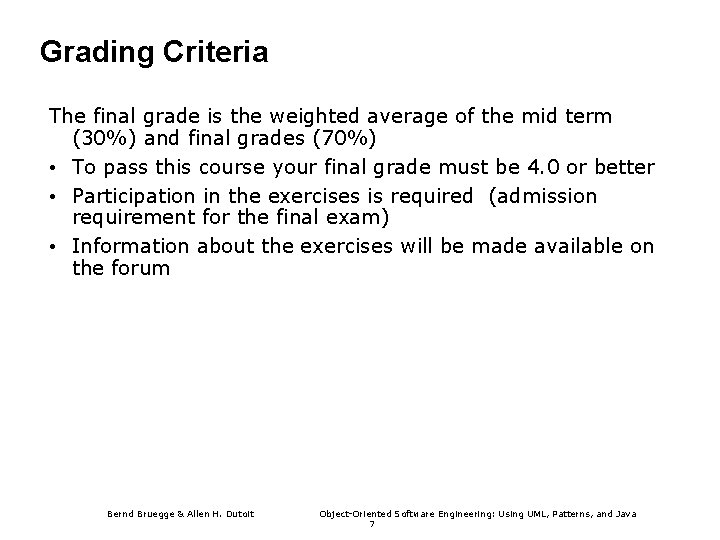 Grading Criteria

The final grade is the weighted average of the mid term (30%) and final grades (70%)

• To pass this course your final grade must be 4.0 or better

• Participation in the exercises is required (admission requirement for the final exam)

• Information about the exercises will be made available on the forum

Bernd Bruegge & Allen H. Dutoit

Object-Oriented Software Engineering: Using UML, Patterns, and Java

7